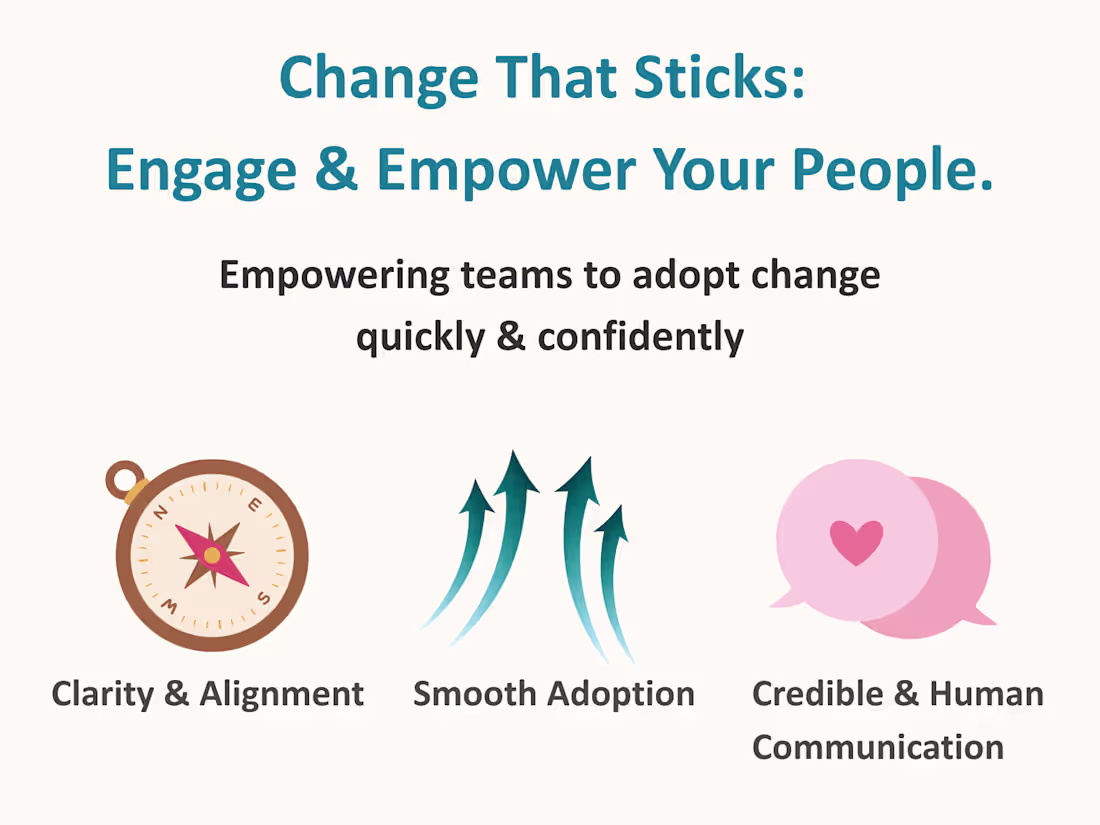 Change That Sticks:
Engage & Empower Your People.

Empowering teams to adopt change quickly & confidently

N
E
S
W

Clarity & Alignment

Smooth Adoption

Credible & Human Communication